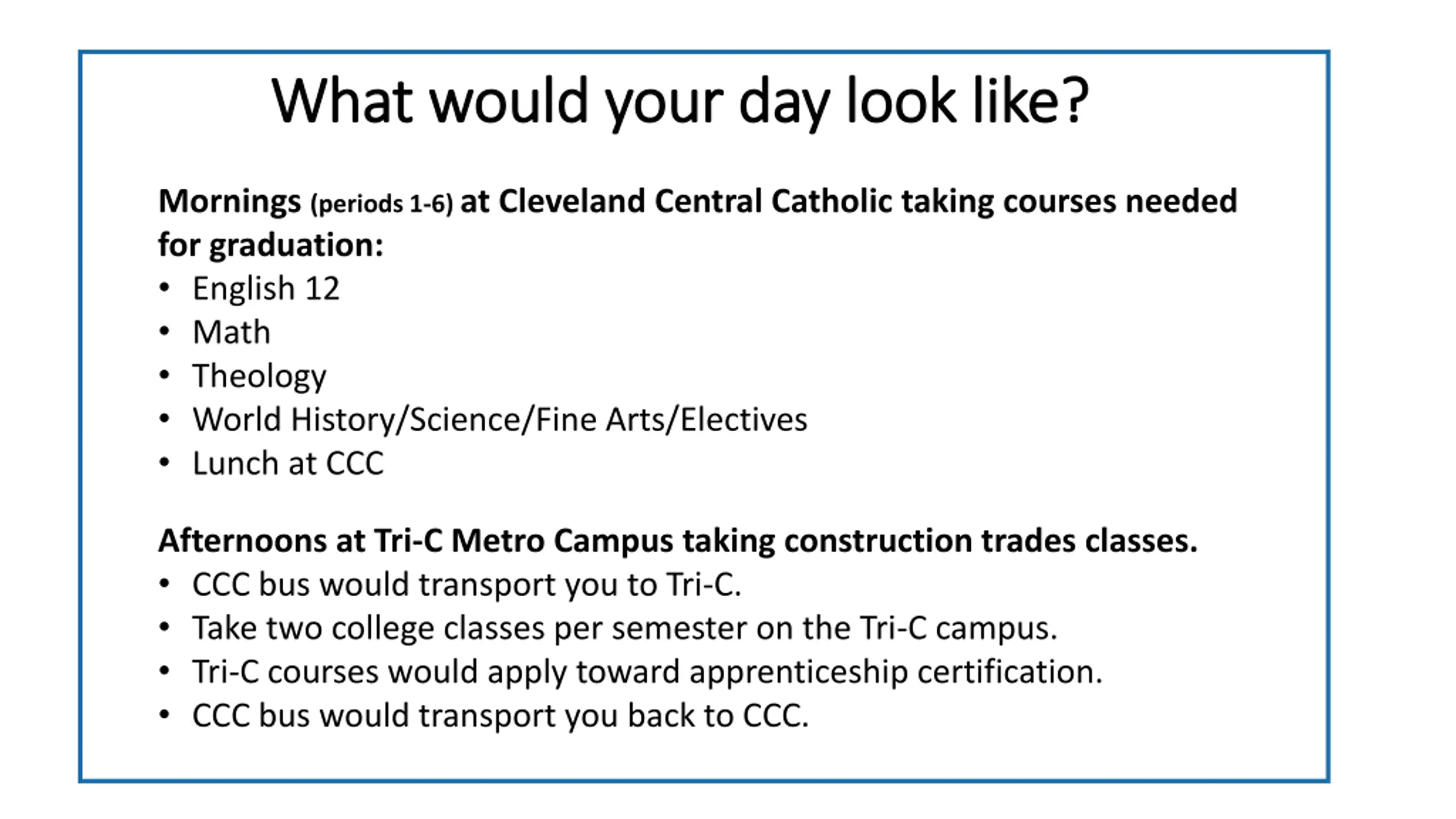 What would your day look like?

Mornings (periods 1-6) at Cleveland Central Catholic taking courses needed for graduation:
• English 12
• Math
• Theology
• World History/Science/Fine Arts/Electives
• Lunch at CCC

Afternoons at Tri-C Metro Campus taking construction trades classes.
• CCC bus would transport you to Tri-C.
• Take two college classes per semester on the Tri-C campus.
• Tri-C courses would apply toward apprenticeship certification.
• CCC bus would transport you back to CCC.